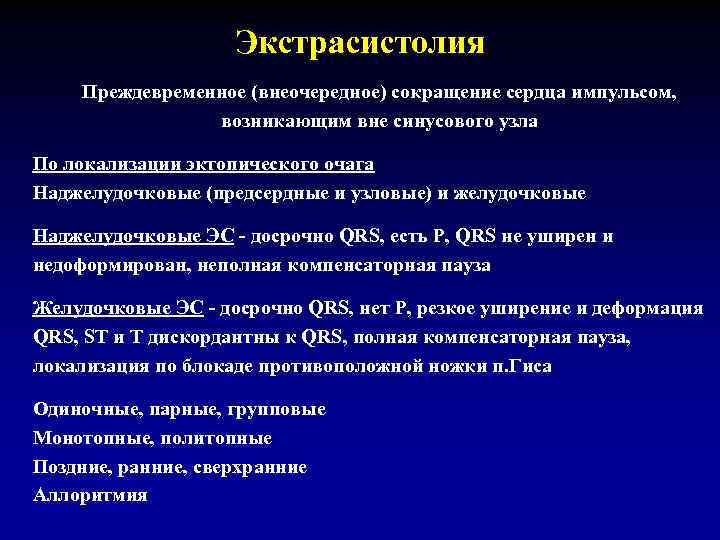 Экстрасистолия

Преждевременное (внеочередное) сокращение сердца импульсом, возникающим вне синусового узла

По локализации эктопического очага
Наджелудочковые (предсердные и узловые) и желудочковые

Наджелудочковые ЭС - досрочно QRS, есть P, QRS не уширен и недоформирован, неполная компенсаторная пауза

Желудочковые ЭС - досрочно QRS, нет P, резкое уширение и деформация QRS, ST и T дискордантны к QRS, полная компенсаторная пауза, локализация по блокаде противоположной ножки п.Гиса

Одиночные, парные, групповые
Монотопные, политопные
Поздние, ранние, сверхранние
Аллоритмия